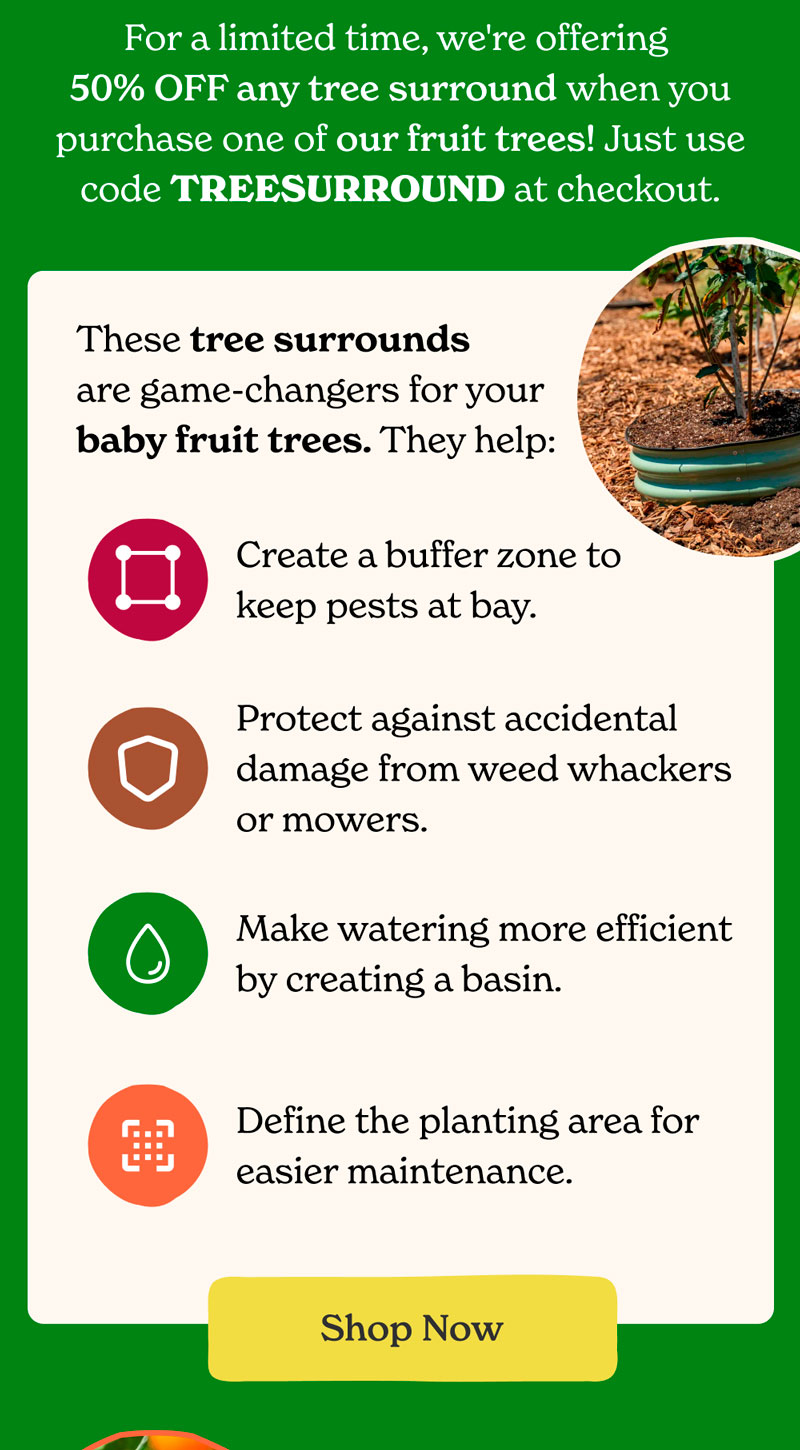 For a limited time, we're offering 50% OFF any tree surround when you purchase one of our fruit trees! Just use code TREESURROUND at checkout.

These tree surrounds are game-changers for your baby fruit trees. They help:

Create a buffer zone to keep pests at bay.

Protect against accidental damage from weed whackers or mowers.

Make watering more efficient by creating a basin.

Define the planting area for easier maintenance.

Shop Now